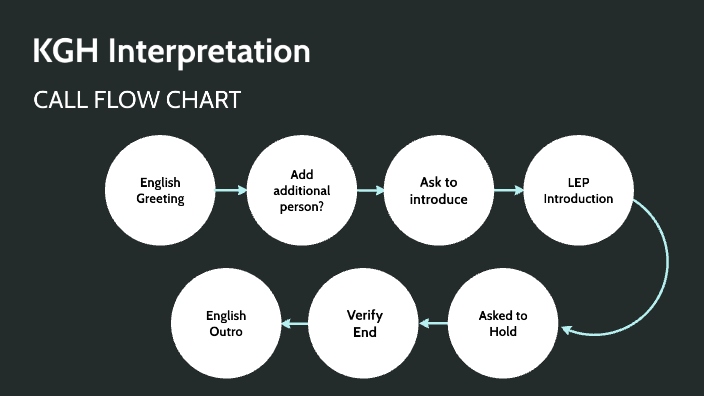 KGH Interpretation

CALL FLOW CHART

English Greeting

Add additional person?

Ask to introduce

LEP Introduction

Asked to Hold

Verify End

English Outro